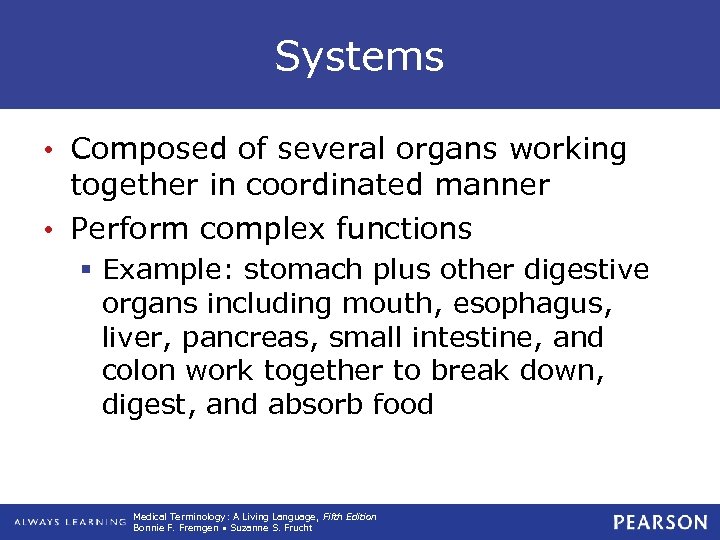 Systems

• Composed of several organs working together in coordinated manner
• Perform complex functions
  ▪ Example: stomach plus other digestive organs including mouth, esophagus, liver, pancreas, small intestine, and colon work together to break down, digest, and absorb food

ALWAYS LEARNING Medical Terminology: A Living Language, Fifth Edition
Bonnie F. Fremgen • Suzanne S. Frucht
PEARSON